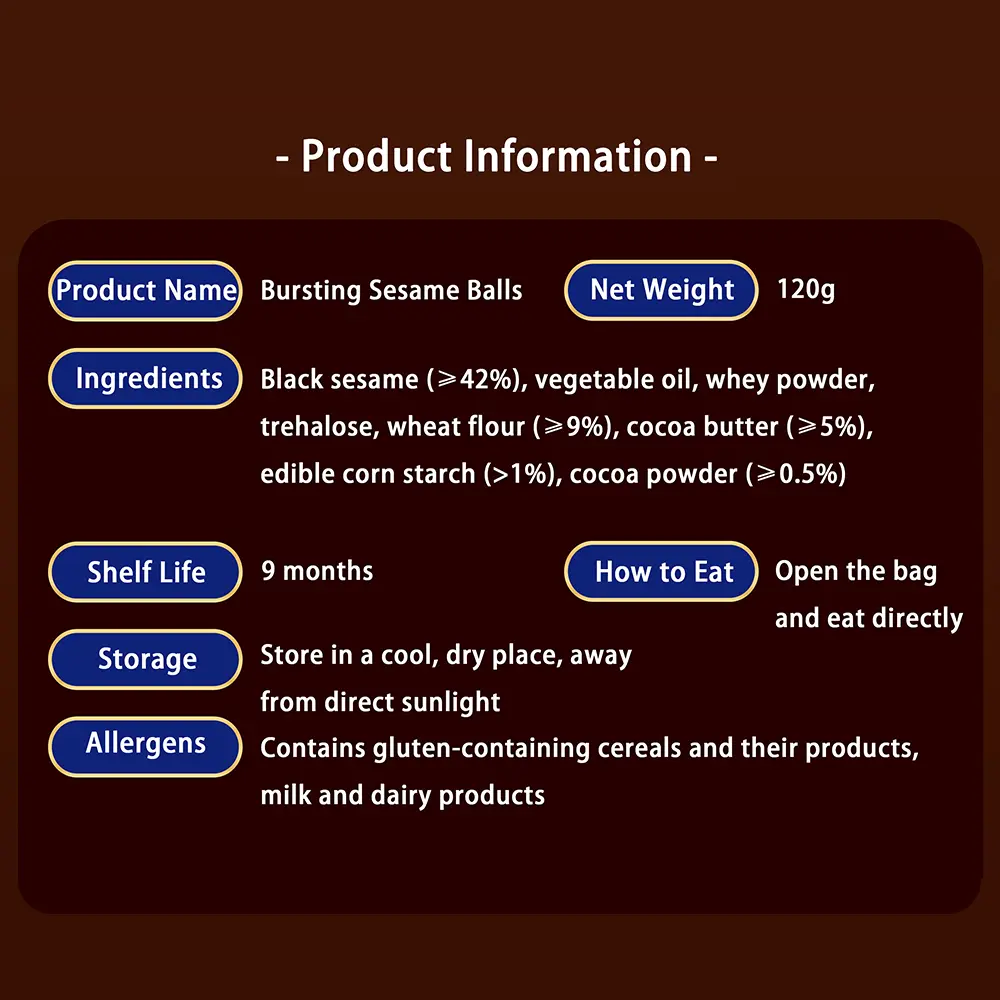 - Product Information -

Product Name Bursting Sesame Balls

Net Weight 120g

Ingredients Black sesame (⩾42%), vegetable oil, whey powder, trehalose, wheat flour (⩾9%), cocoa butter (⩾5%), edible corn starch (>1%), cocoa powder (⩾0.5%)

Shelf Life 9 months

How to Eat Open the bag and eat directly

Storage Store in a cool, dry place, away from direct sunlight

Allergens Contains gluten-containing cereals and their products, milk and dairy products